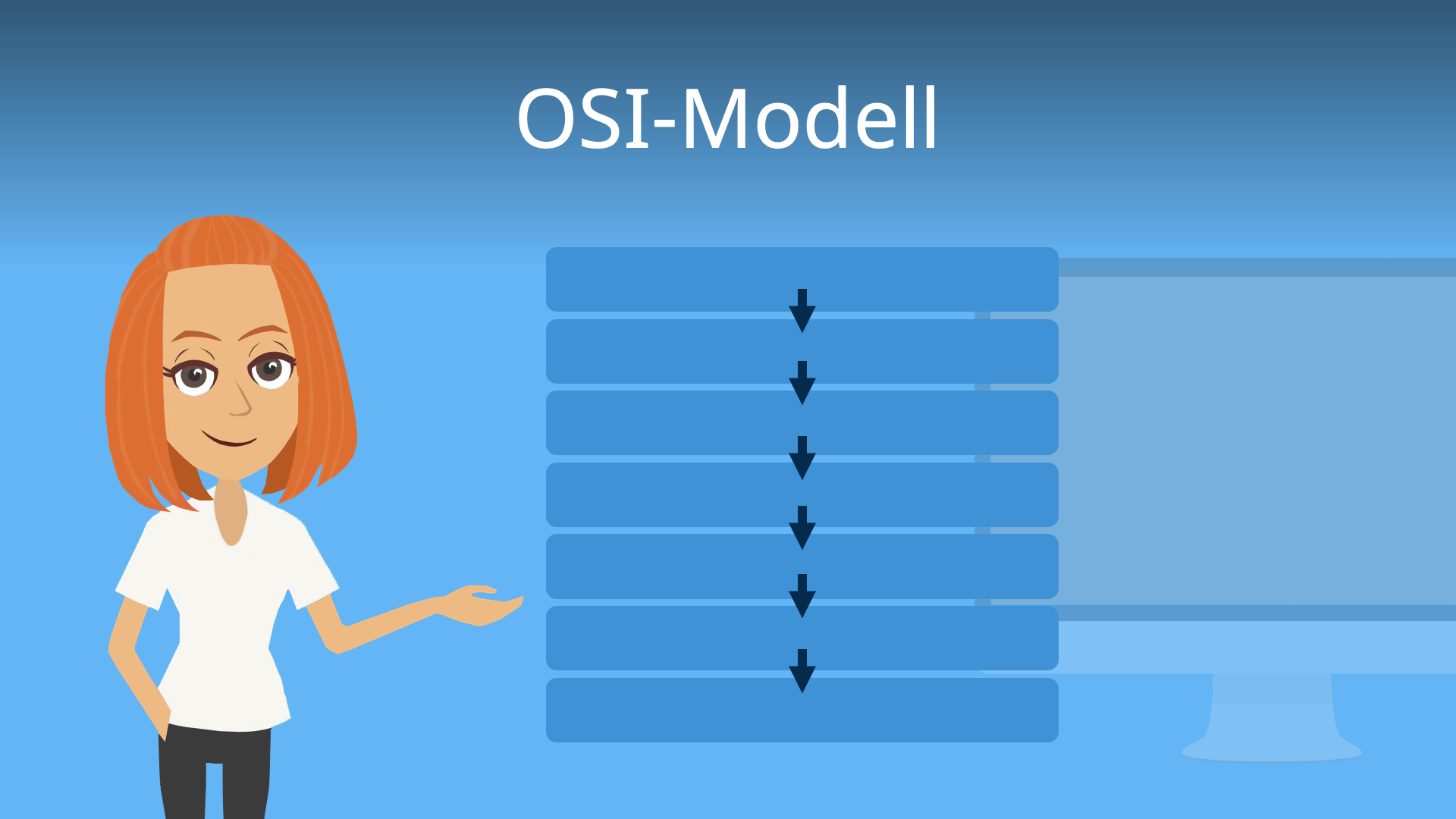 OSI-Modell